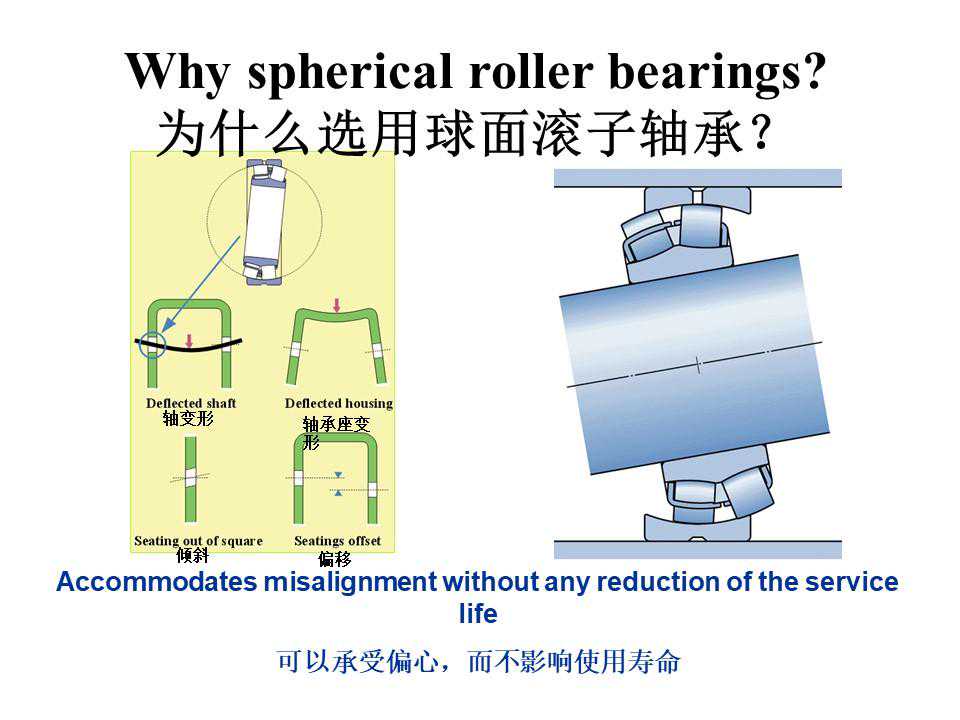 Why spherical roller bearings?
为什么选用球面滚子轴承？

Deflected shaft
轴变形

Deflected housing
轴承座变形

Seating out of square
倾斜

Seatings offset
偏移

Accommodates misalignment without any reduction of the service life

可以承受偏心，而不影响使用寿命